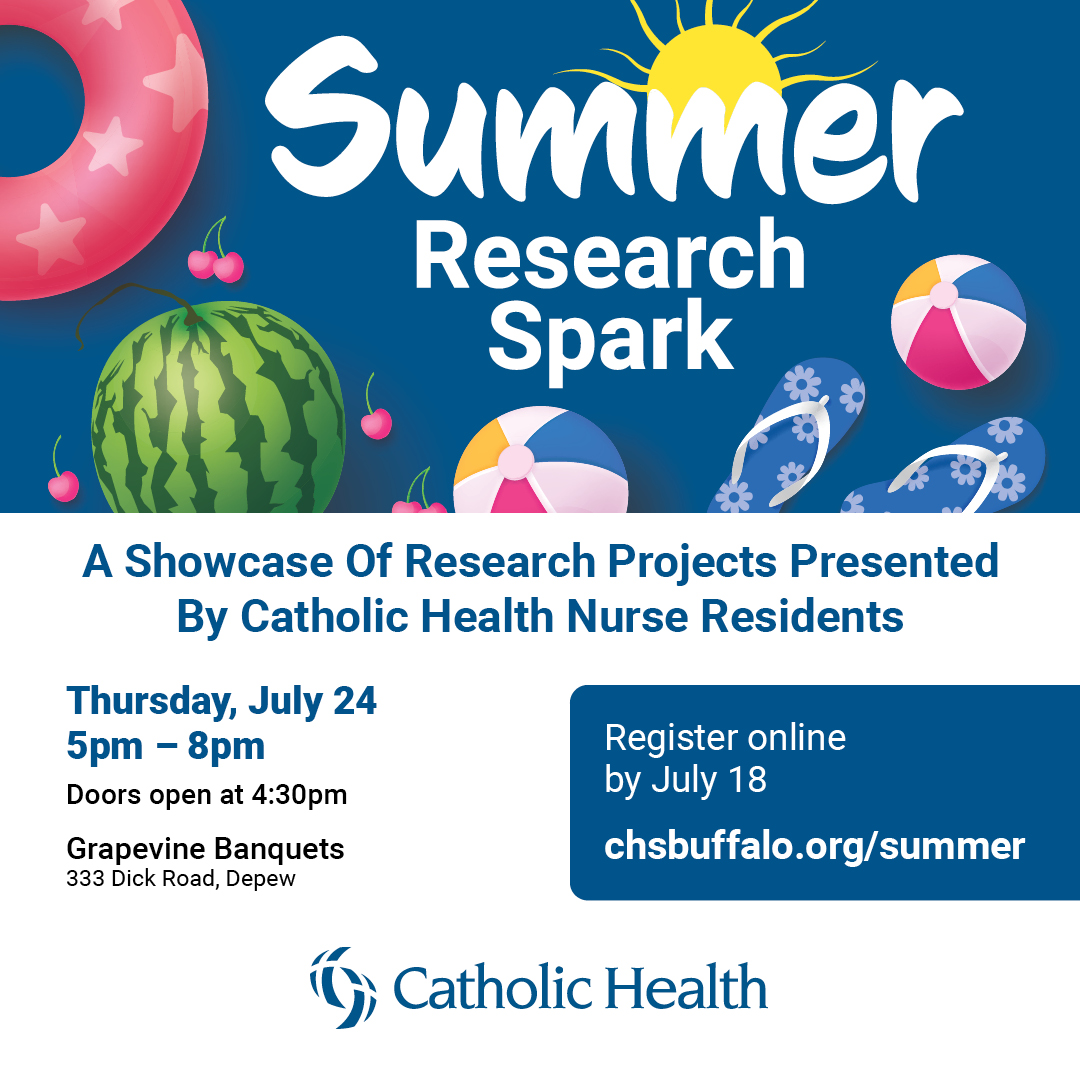 Summer
Research
Spark

A Showcase Of Research Projects Presented By Catholic Health Nurse Residents

Thursday, July 24
5pm – 8pm
Doors open at 4:30pm

Grapevine Banquets
333 Dick Road, Depew

Register online by July 18

chsbuffalo.org/summer

Catholic Health